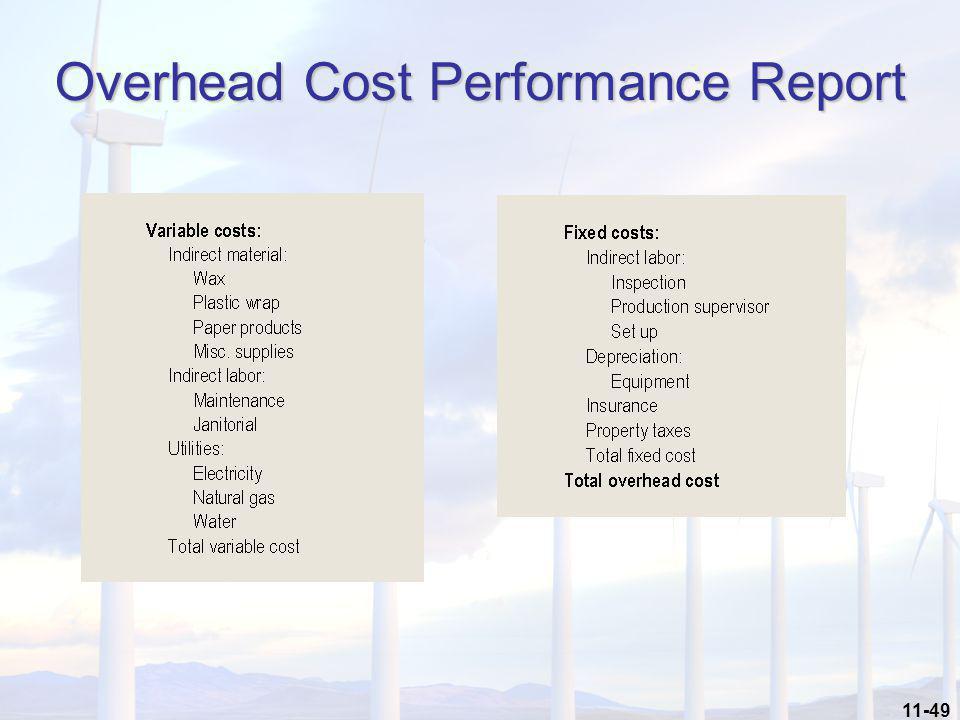 Overhead Cost Performance Report

Variable costs:
Indirect material:
Wax
Plastic wrap
Paper products
Misc. supplies
Indirect labor:
Maintenance
Janitorial
Utilities:
Electricity
Natural gas
Water
Total variable cost

Fixed costs:
Indirect labor:
Inspection
Production supervisor
Set up
Depreciation:
Equipment
Insurance
Property taxes
Total fixed cost
Total overhead cost

11-49